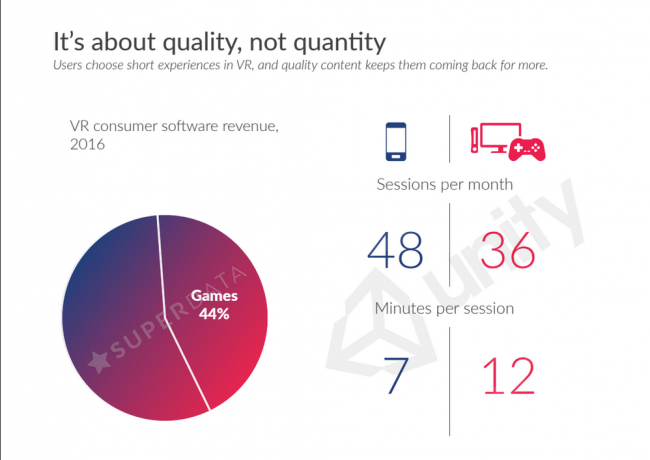 It's about quality, not quantity

Users choose short experiences in VR, and quality content keeps them coming back for more.

VR consumer software revenue, 2016

Games
44%

SUPERDATA

Sessions per month

48 36

Minutes per session

7 12

unity